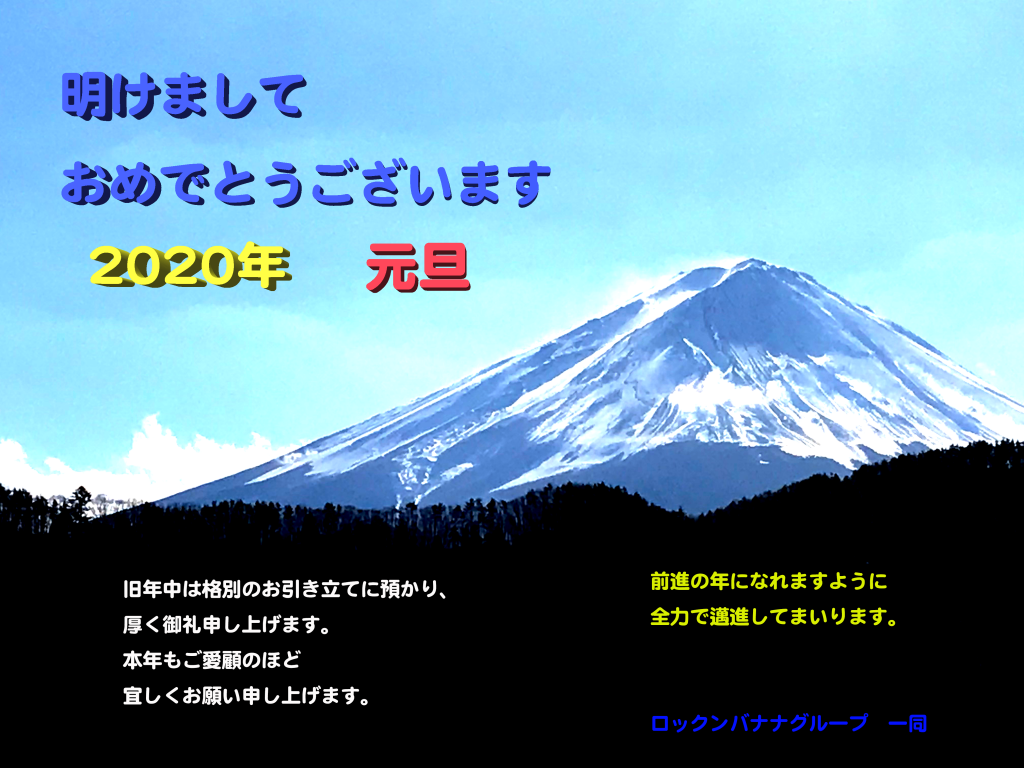 明けまして

おめでとうございます

2020年　元旦

旧年中は格別のお引き立てに預かり、
厚く御礼申し上げます。
本年もご愛顧のほど
宜しくお願い申し上げます。

前進の年になれますように
全力で邁進してまいります。

ロックンバナナグループ　一同